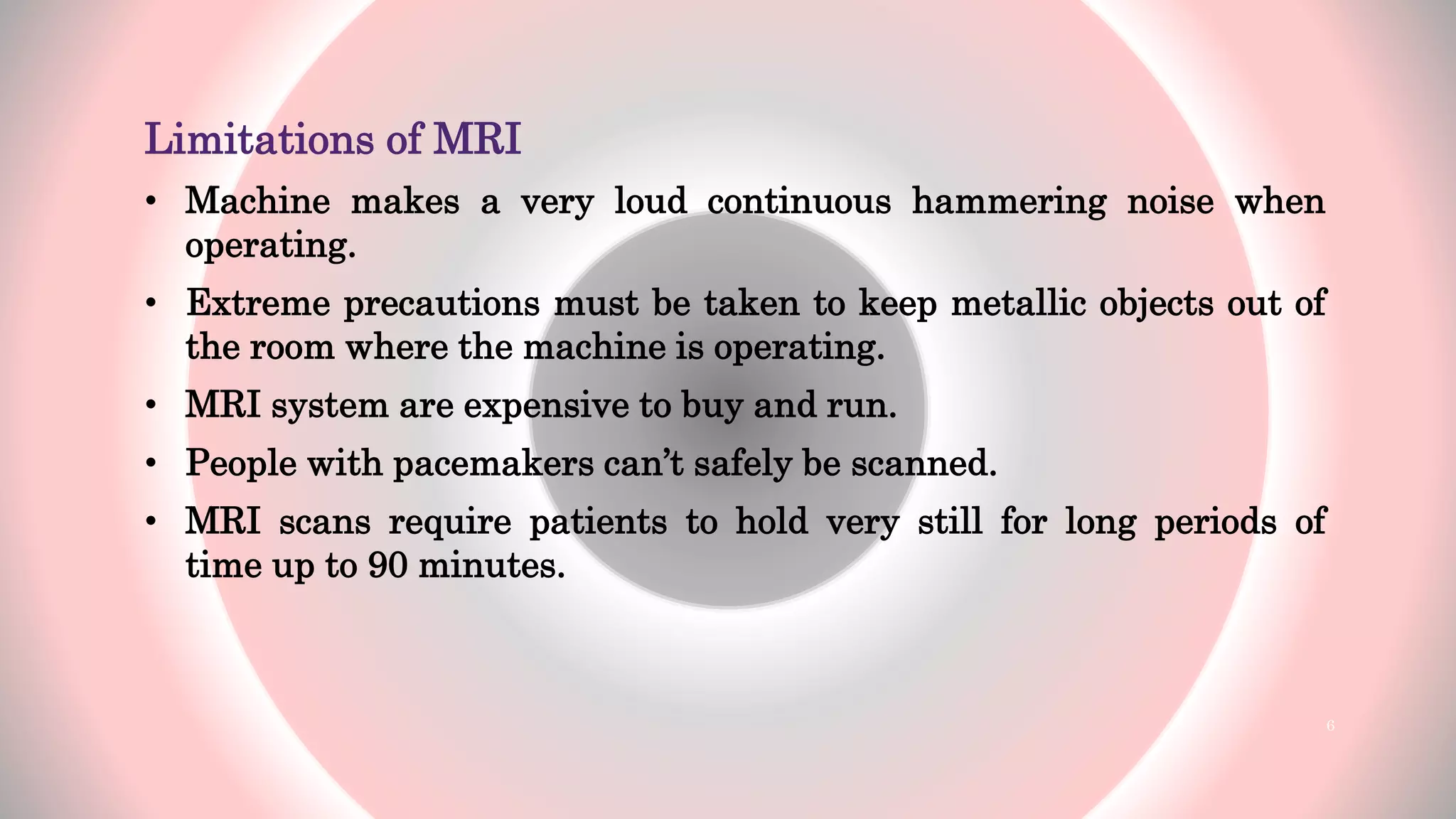 Limitations of MRI

• Machine makes a very loud continuous hammering noise when operating.

• Extreme precautions must be taken to keep metallic objects out of the room where the machine is operating.

• MRI system are expensive to buy and run.

• People with pacemakers can’t safely be scanned.

• MRI scans require patients to hold very still for long periods of time up to 90 minutes.

6